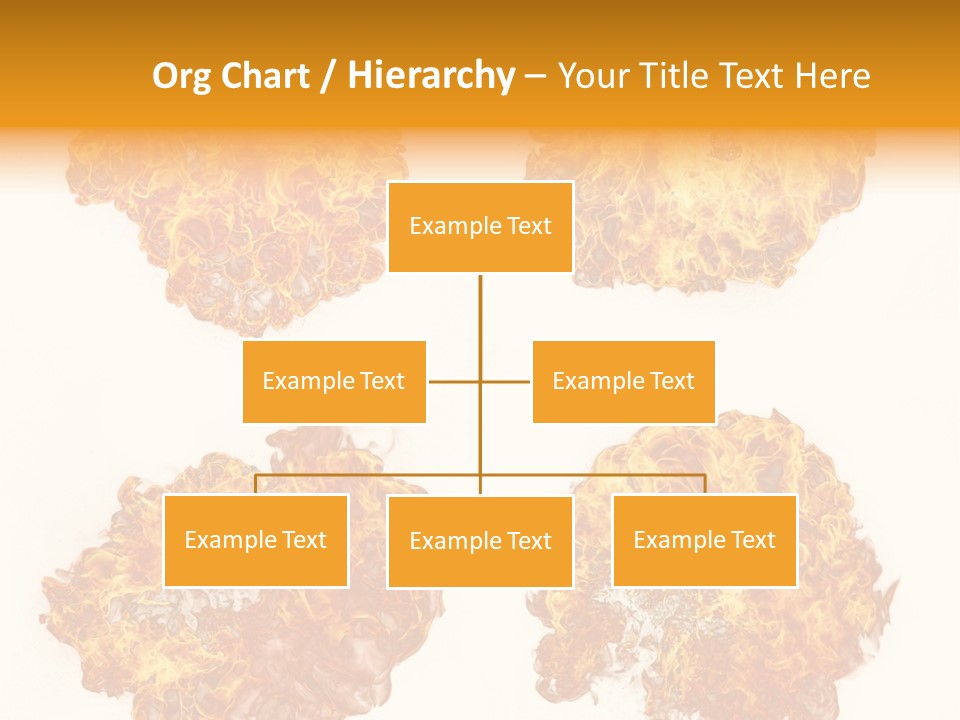 Org Chart / Hierarchy – Your Title Text Here

Example Text

Example Text

Example Text

Example Text

Example Text

Example Text